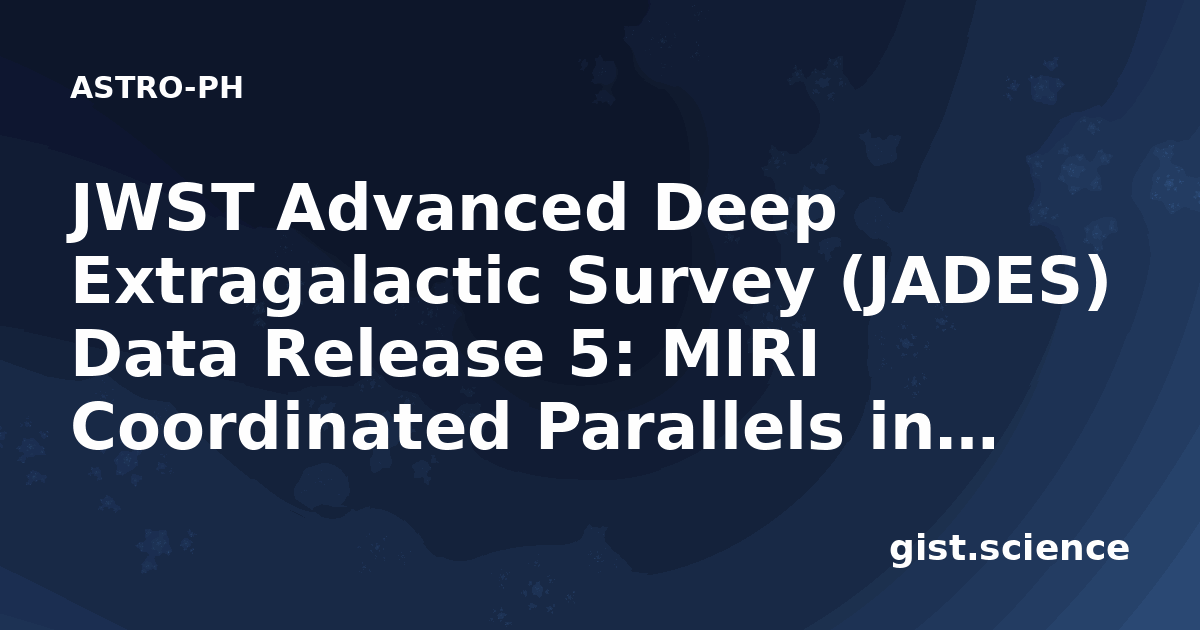 ASTRO-PH

JWST Advanced Deep Extragalactic Survey (JADES) Data Release 5: MIRI Coordinated Parallels in...

gist.science